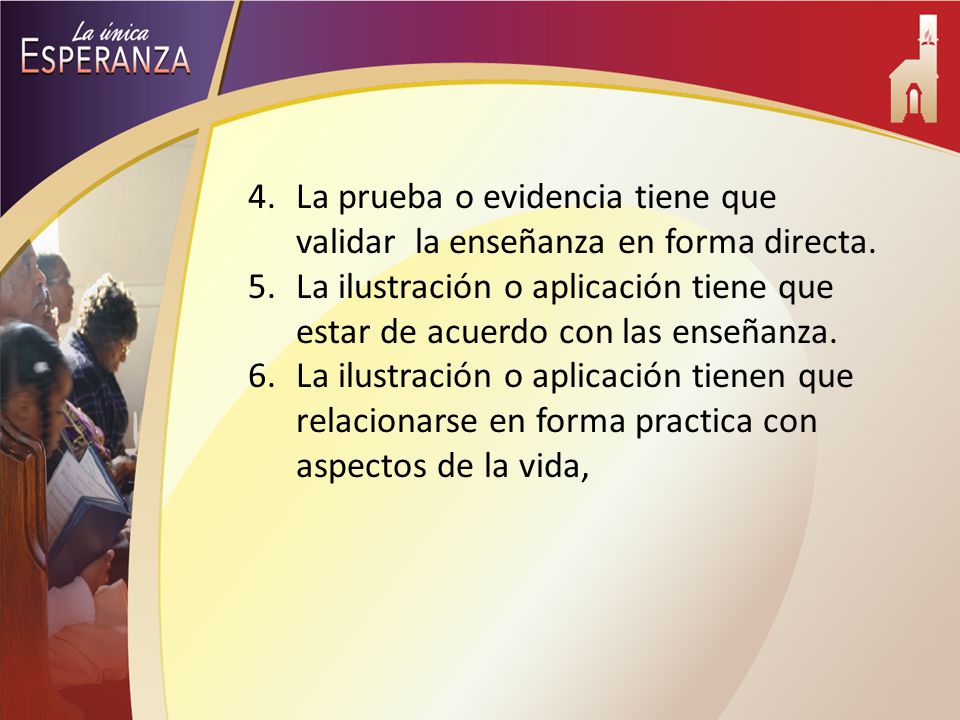 La única
ESPERANZA

4. La prueba o evidencia tiene que validar la enseñanza en forma directa.
5. La ilustración o aplicación tiene que estar de acuerdo con las enseñanza.
6. La ilustración o aplicación tienen que relacionarse en forma practica con aspectos de la vida,